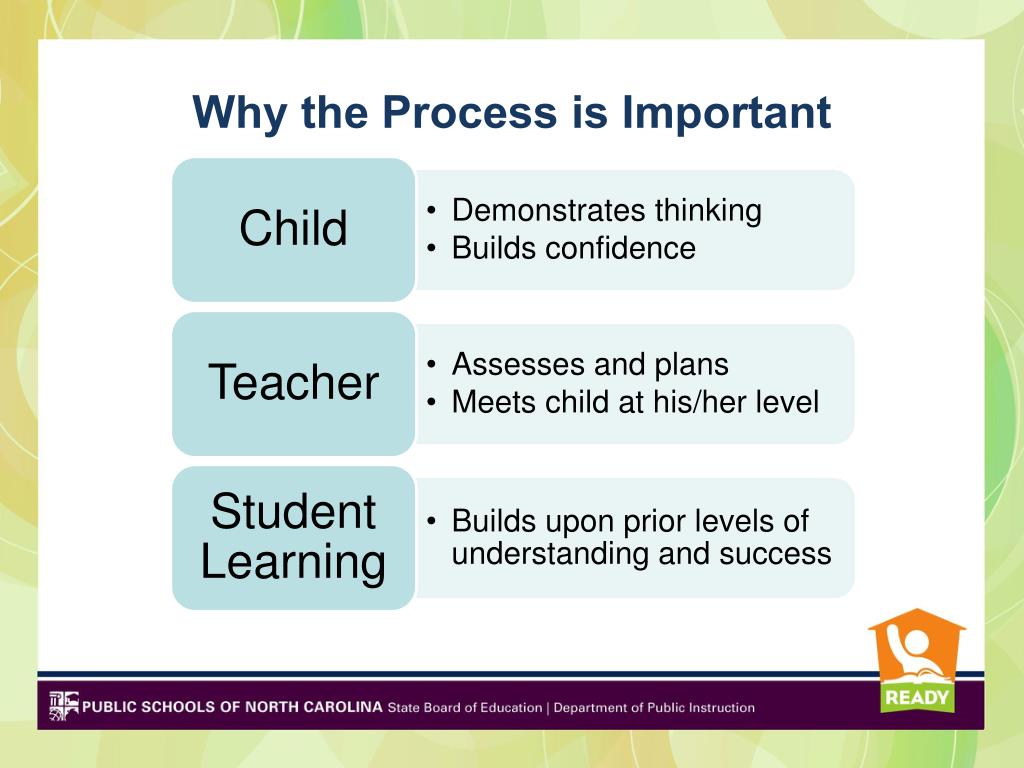 Why the Process is Important

Child
• Demonstrates thinking
• Builds confidence

Teacher
• Assesses and plans
• Meets child at his/her level

Student Learning
• Builds upon prior levels of understanding and success

READY

PUBLIC SCHOOLS OF NORTH CAROLINA State Board of Education | Department of Public Instruction